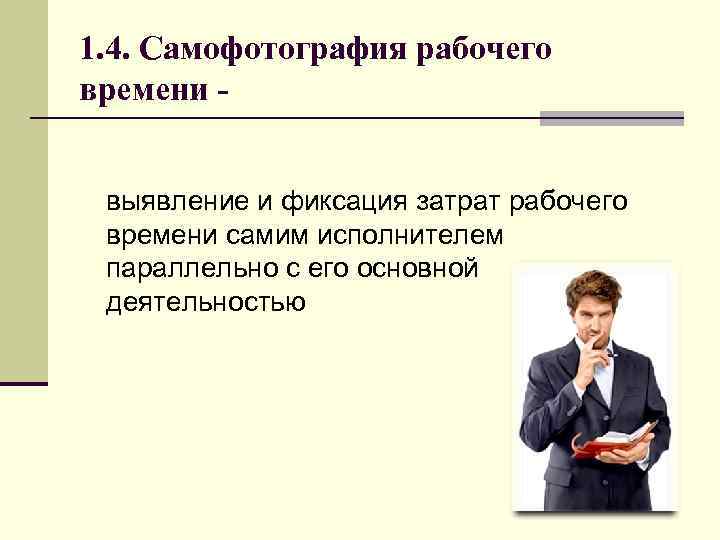 1.4. Самофотография рабочего времени -

выявление и фиксация затрат рабочего времени самим исполнителем параллельно с его основной деятельностью